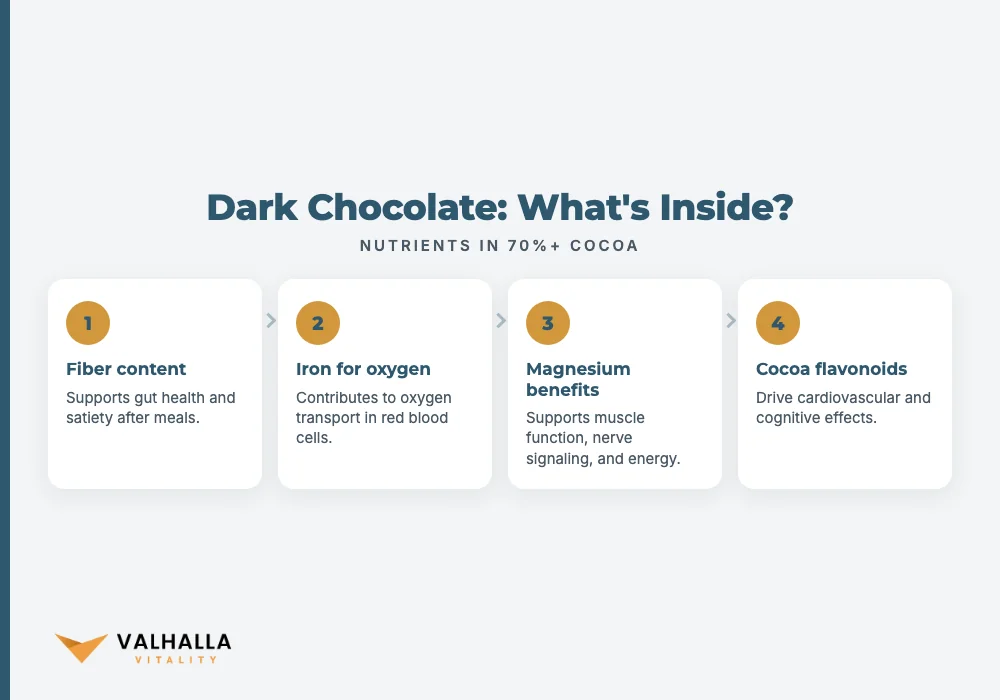 Dark Chocolate: What's Inside?

NUTRIENTS IN 70%+ COCOA

1

Fiber content

Supports gut health and satiety after meals.

2

Iron for oxygen

Contributes to oxygen transport in red blood cells.

3

Magnesium benefits

Supports muscle function, nerve signaling, and energy.

4

Cocoa flavonoids

Drive cardiovascular and cognitive effects.

VALHALLA
VITALITY